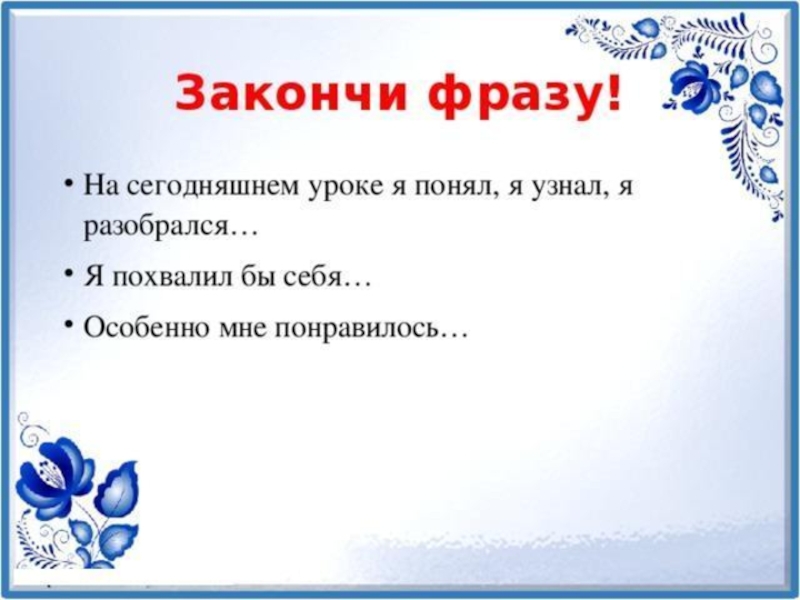 Закончи фразу!

• На сегодняшнем уроке я понял, я узнал, я разобрался…

• Я похвалил бы себя…

• Особенно мне понравилось…